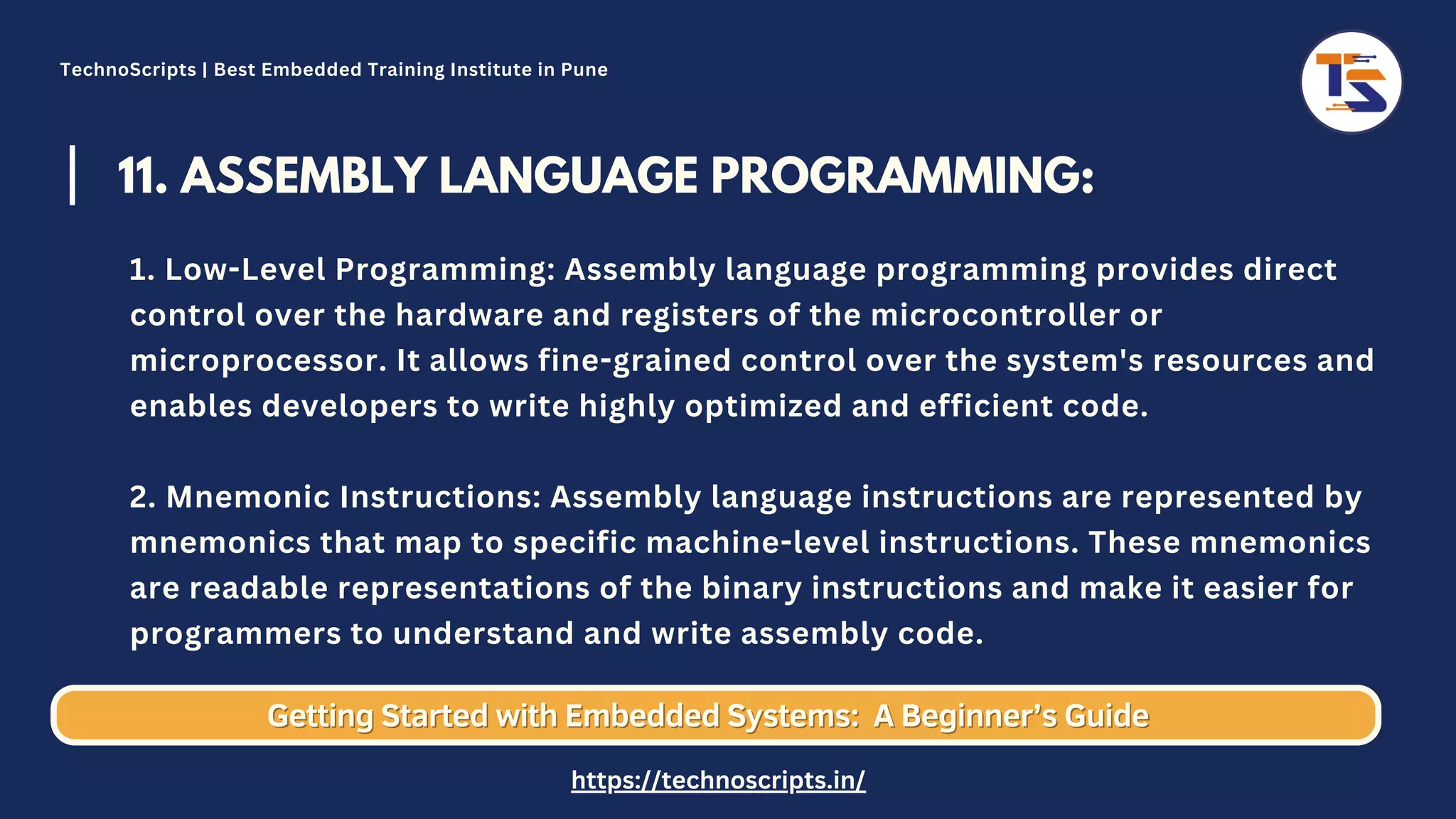 TechnoScripts | Best Embedded Training Institute in Pune

TS

11. ASSEMBLY LANGUAGE PROGRAMMING:

1. Low-Level Programming: Assembly language programming provides direct control over the hardware and registers of the microcontroller or microprocessor. It allows fine-grained control over the system's resources and enables developers to write highly optimized and efficient code.

2. Mnemonic Instructions: Assembly language instructions are represented by mnemonics that map to specific machine-level instructions. These mnemonics are readable representations of the binary instructions and make it easier for programmers to understand and write assembly code.

Getting Started with Embedded Systems: A Beginner's Guide

https://technoscripts.in/